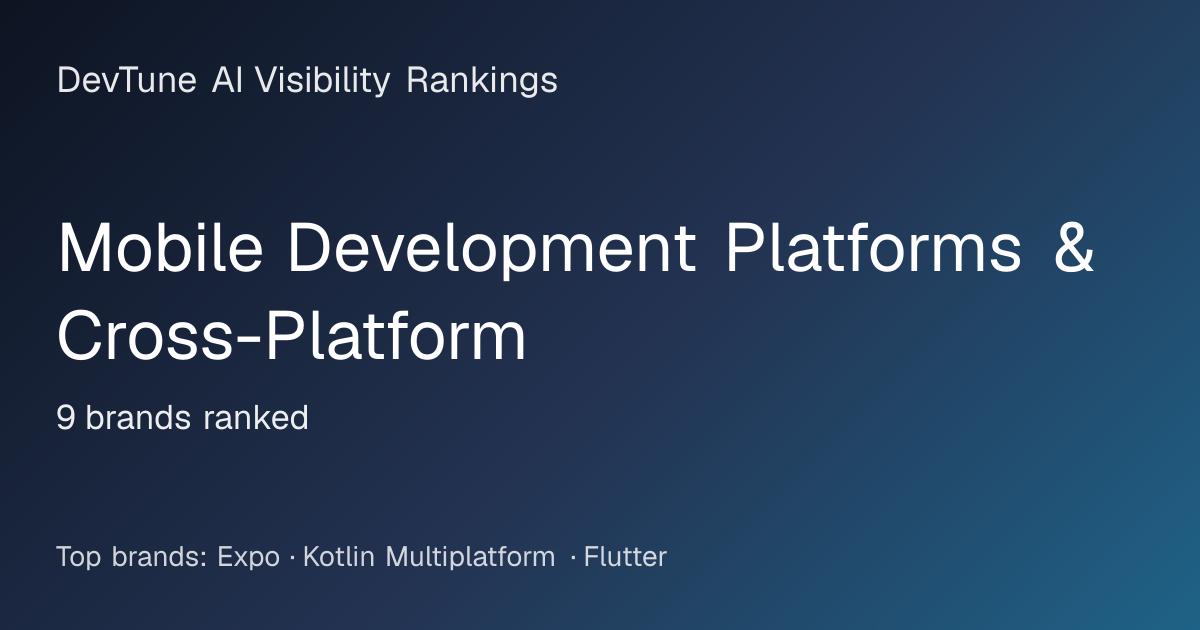 DevTune AI Visibility Rankings

Mobile Development Platforms & Cross-Platform

9 brands ranked

Top brands: Expo · Kotlin Multiplatform · Flutter